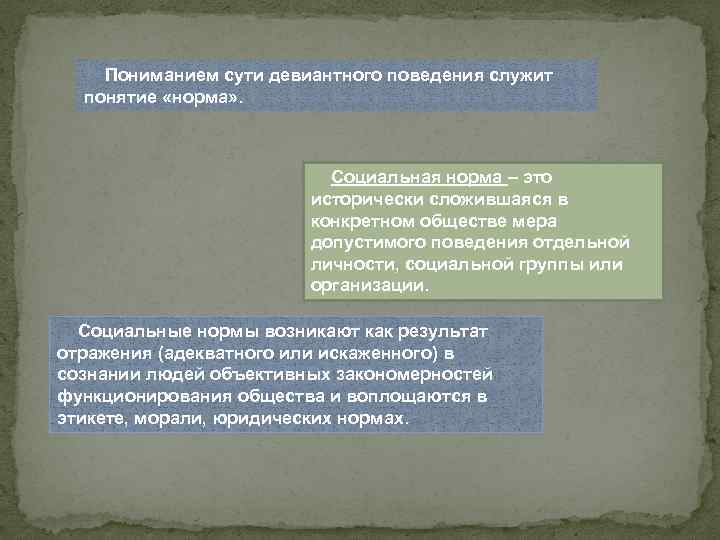 Пониманием сути девиантного поведения служит понятие «норма».

Социальная норма – это исторически сложившаяся в конкретном обществе мера допустимого поведения отдельной личности, социальной группы или организации.

Социальные нормы возникают как результат отражения (адекватного или искаженного) в сознании людей объективных закономерностей функционирования общества и воплощаются в этикете, морали, юридических нормах.